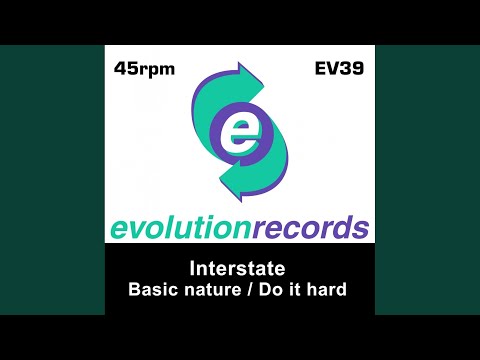 45rpm

EV39

e

evolutionrecords

Interstate

Basic nature / Do it hard